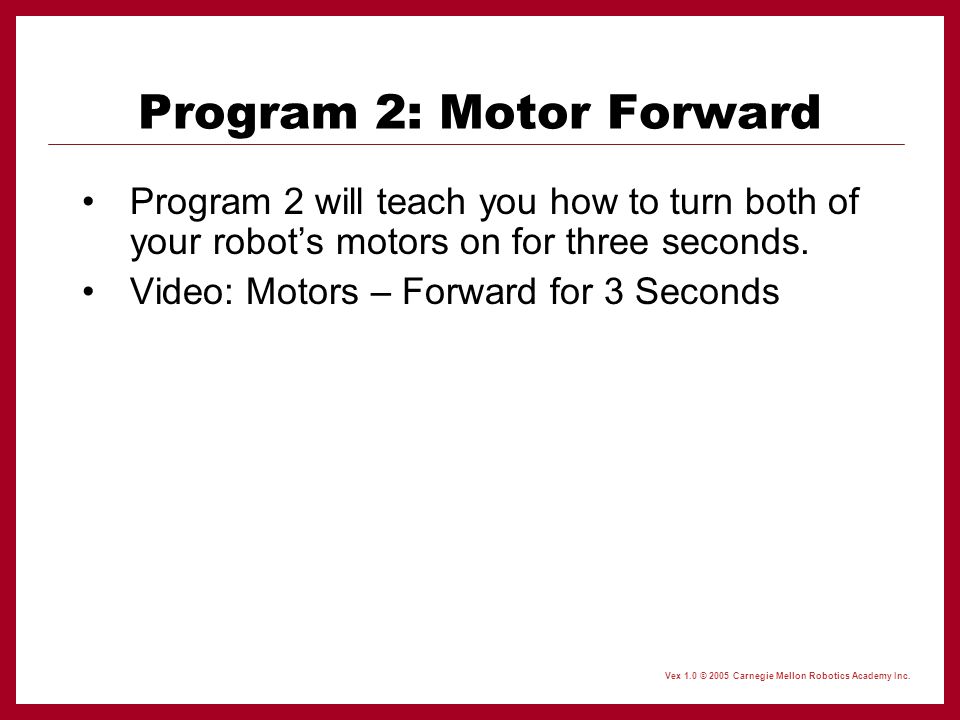 Program 2: Motor Forward

• Program 2 will teach you how to turn both of your robot’s motors on for three seconds.

• Video: Motors – Forward for 3 Seconds

Vex 1.0 © 2005 Carnegie Mellon Robotics Academy Inc.